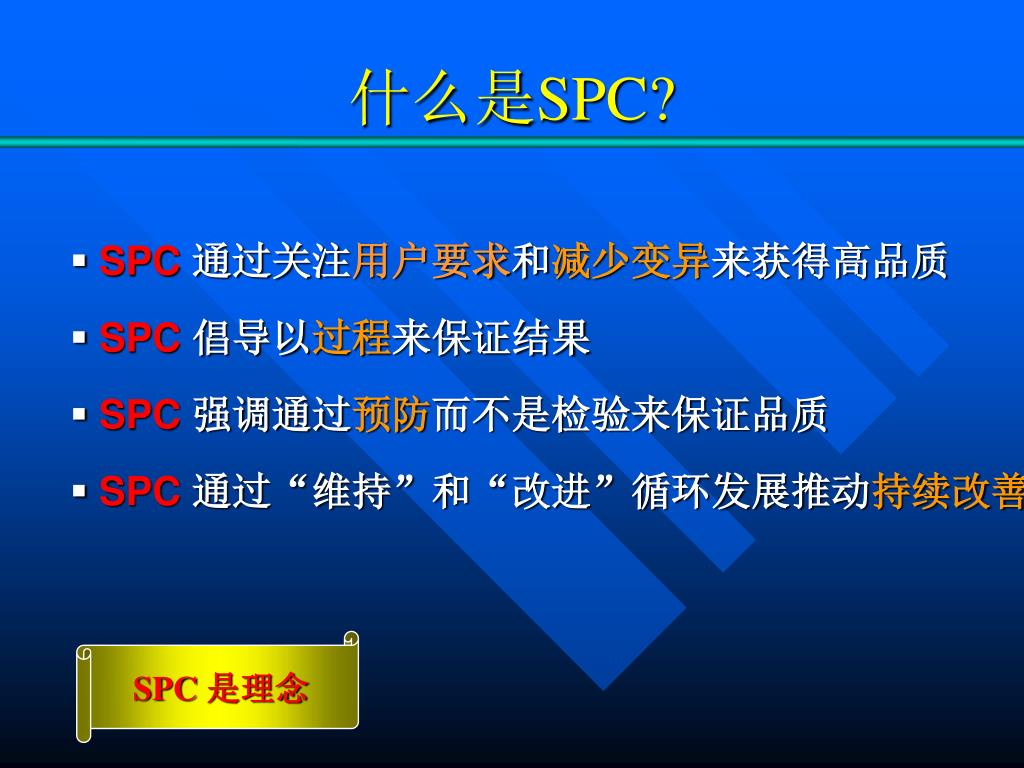 什么是SPC?

▪ SPC 通过关注用户要求和减少变异来获得高品质

▪ SPC 倡导以过程来保证结果

▪ SPC 强调通过预防而不是检验来保证品质

▪ SPC 通过“维持”和“改进”循环发展推动持续改善

SPC 是理念